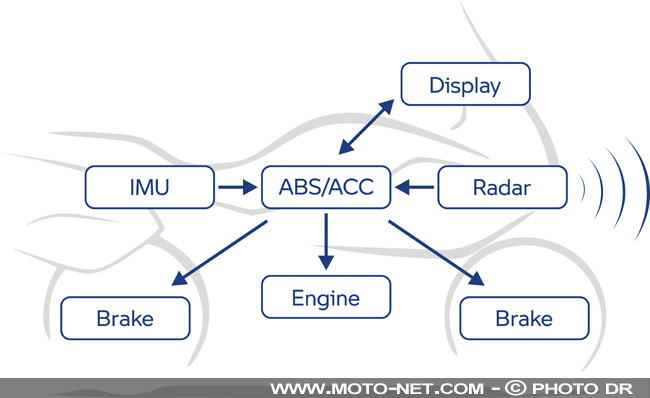 Display

IMU

ABS/ACC

Radar

Brake

Engine

Brake

WWW.MOTO-NET.COM - © PHOTO DR